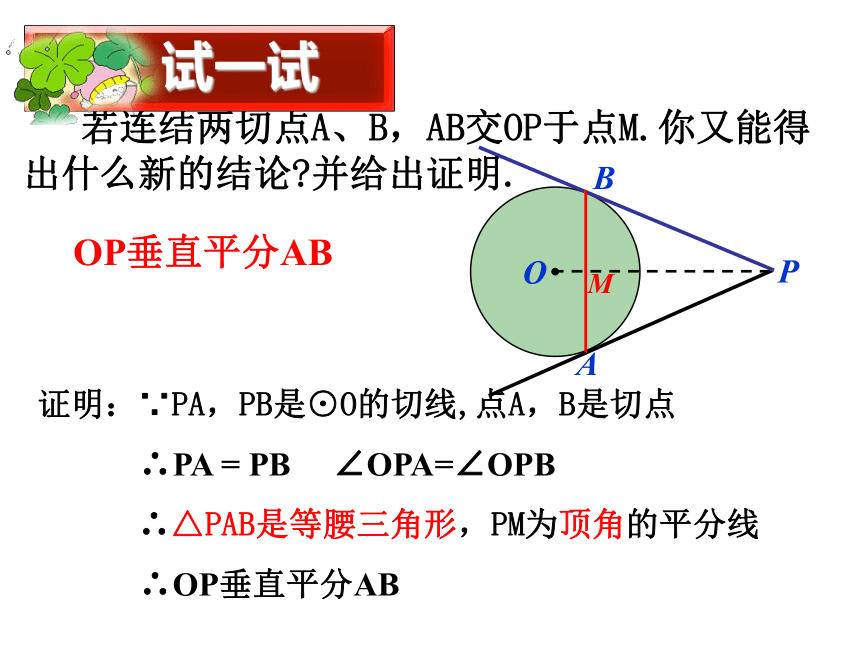 试一试

若连结两切点A、B，AB交OP于点M.你又能得出什么新的结论?并给出证明.

OP垂直平分AB

B
O
M
P
A

证明：∵PA，PB是⊙O的切线,点A，B是切点

∴PA = PB ∠OPA=∠OPB

∴△PAB是等腰三角形，PM为顶角的平分线

∴OP垂直平分AB